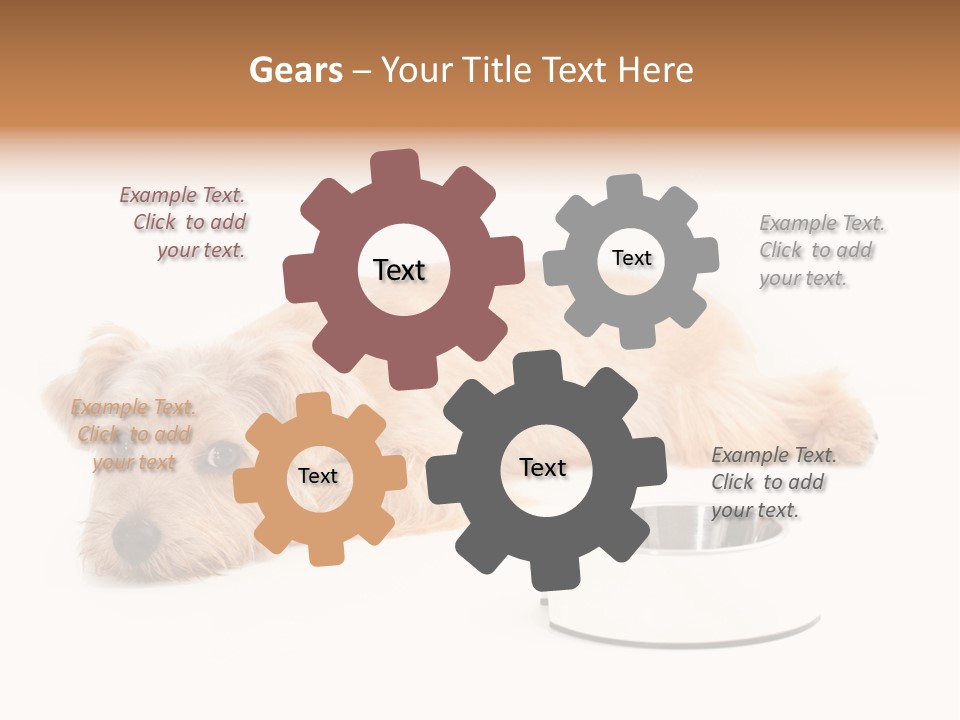 Gears – Your Title Text Here

Example Text. Click to add your text.

Text

Text

Example Text. Click to add your text.

Example Text. Click to add your text

Text

Text

Example Text. Click to add your text.